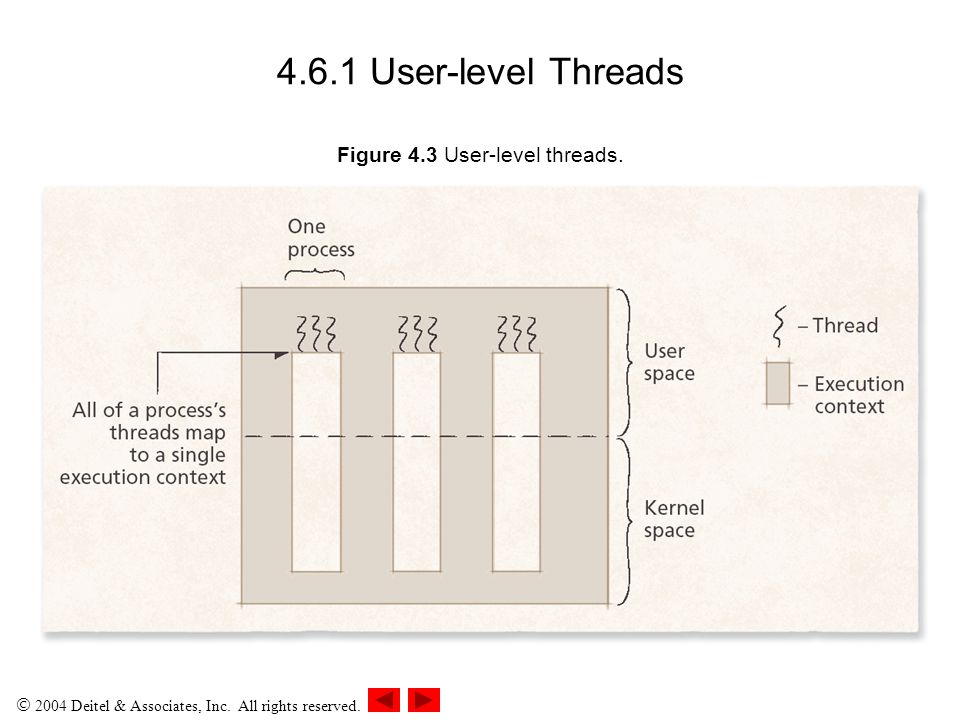 4.6.1 User-level Threads

Figure 4.3 User-level threads.

One process

All of a process's threads map to a single execution context

User space

Kernel space

– Thread

– Execution context

© 2004 Deitel & Associates, Inc. All rights reserved.